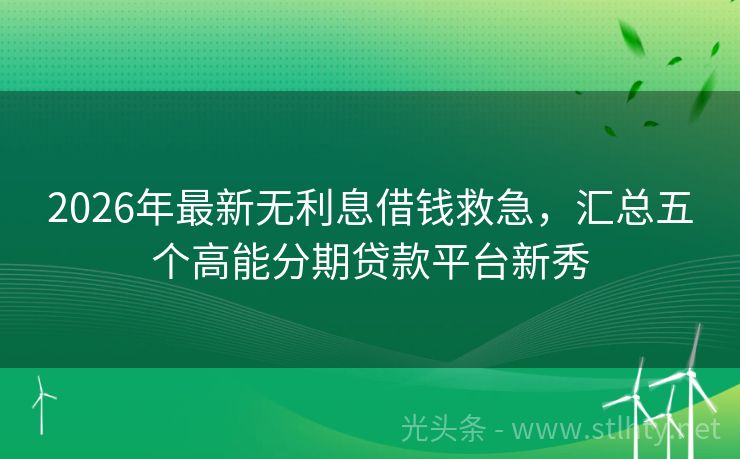 2026年最新无利息借钱救急，汇总五个高能分期贷款平台新秀

光头条 - www.stlhty.net